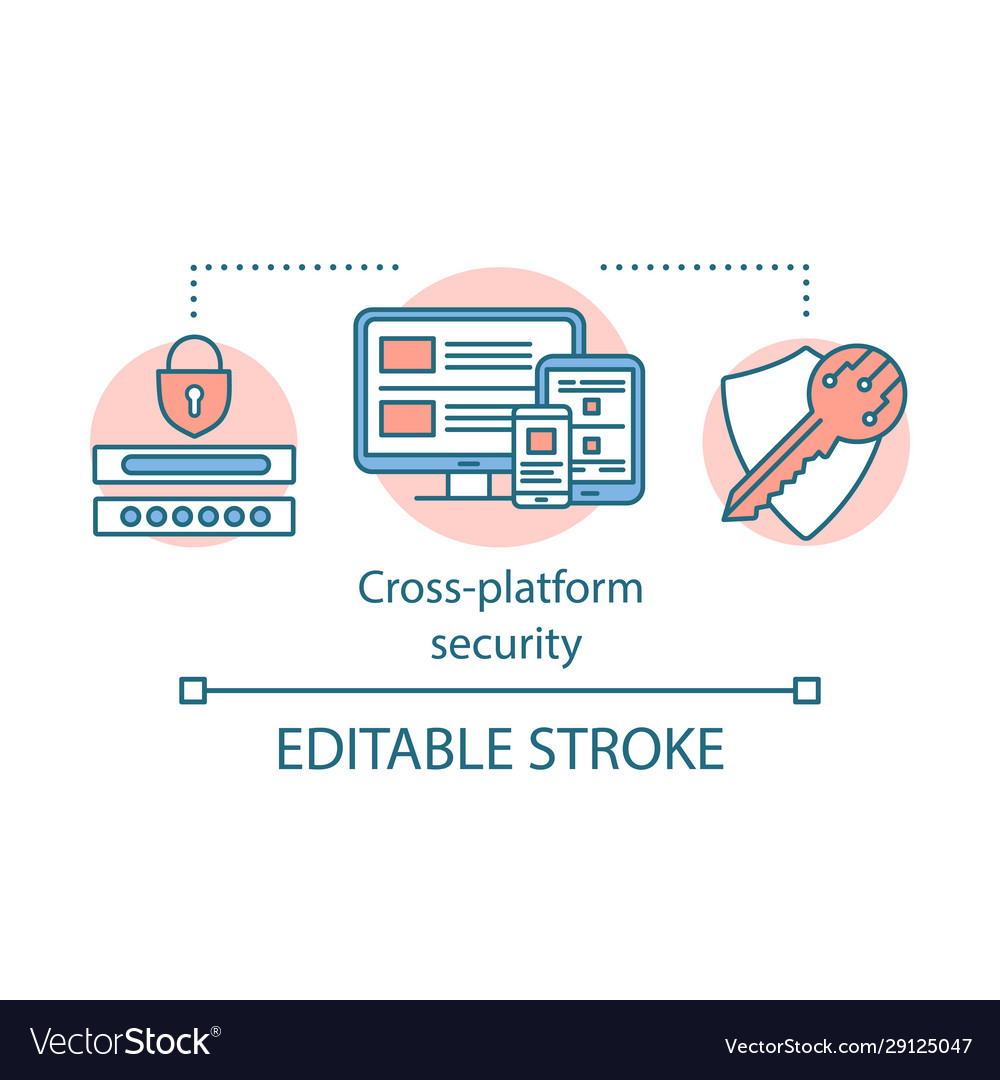 Cross-platform security

EDITABLE STROKE

VectorStock®

VectorStock.com/29125047